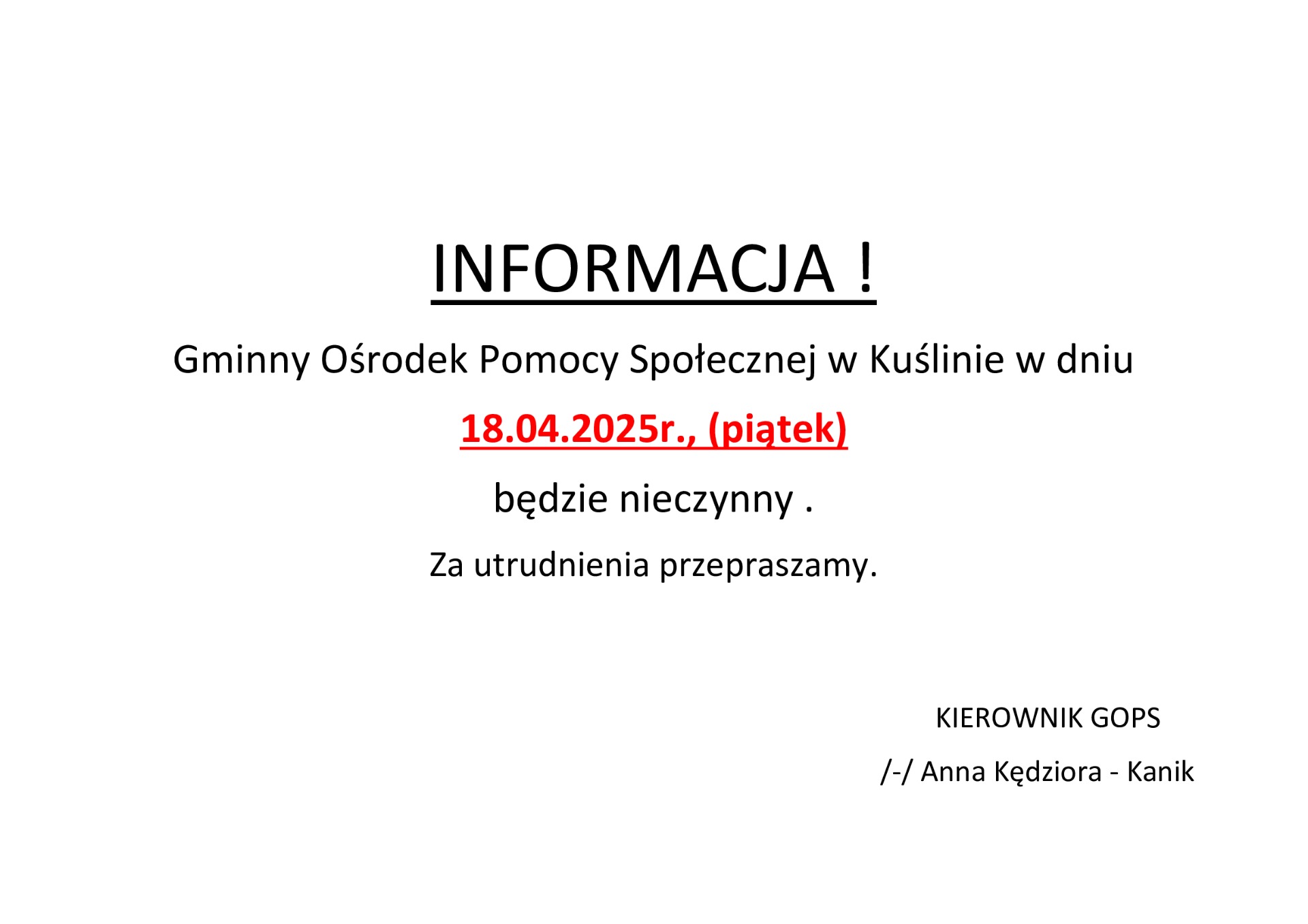 INFORMACJA !

Gminny Ośrodek Pomocy Społecznej w Kuślinie w dniu

18.04.2025r., (piątek)

będzie nieczynny .

Za utrudnienia przepraszamy.

KIEROWNIK GOPS

/-/ Anna Kędziora - Kanik